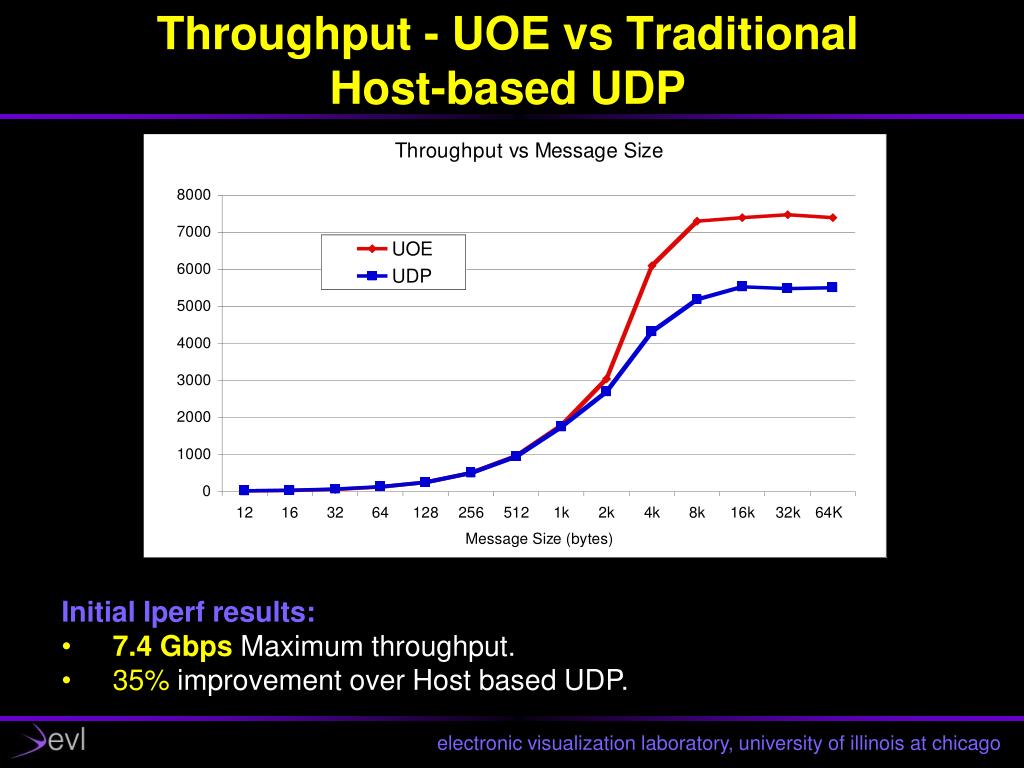 Throughput - UOE vs Traditional Host-based UDP

Throughput vs Message Size

8000
7000
6000
5000
4000
3000
2000
1000
0

UOE
UDP

12 16 32 64 128 256 512 1k 2k 4k 8k 16k 32k 64K

Message Size (bytes)

Initial Iperf results:
• 7.4 Gbps Maximum throughput.
• 35% improvement over Host based UDP.

evl

electronic visualization laboratory, university of illinois at chicago